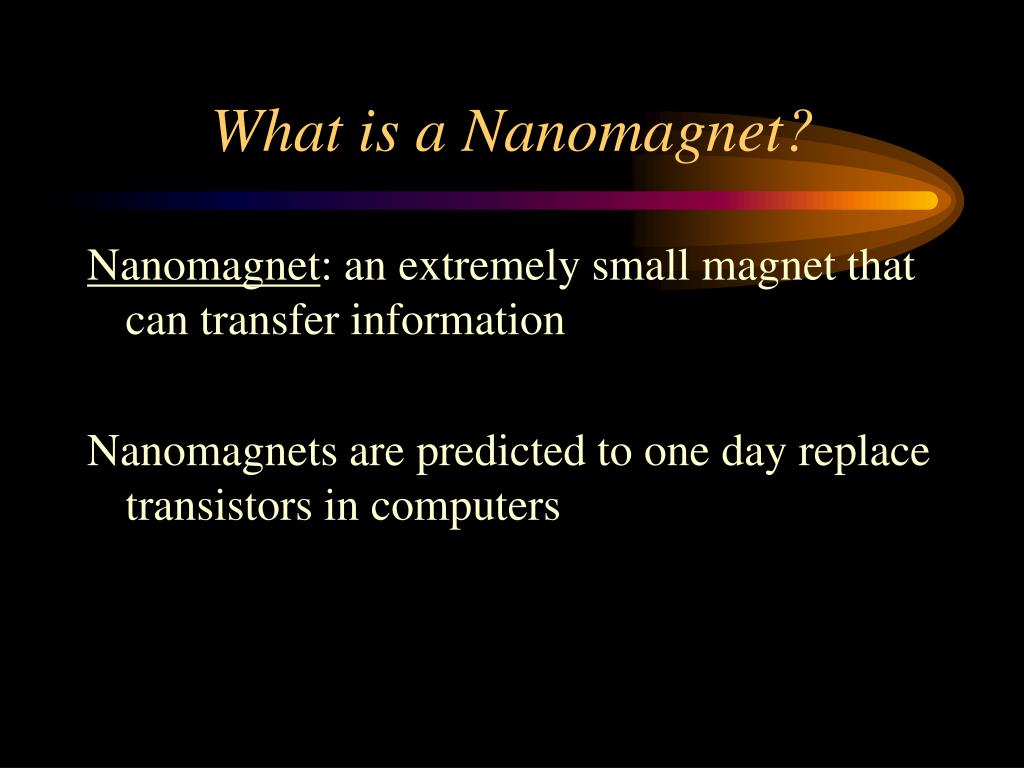 What is a Nanomagnet?

Nanomagnet: an extremely small magnet that can transfer information

Nanomagnets are predicted to one day replace transistors in computers